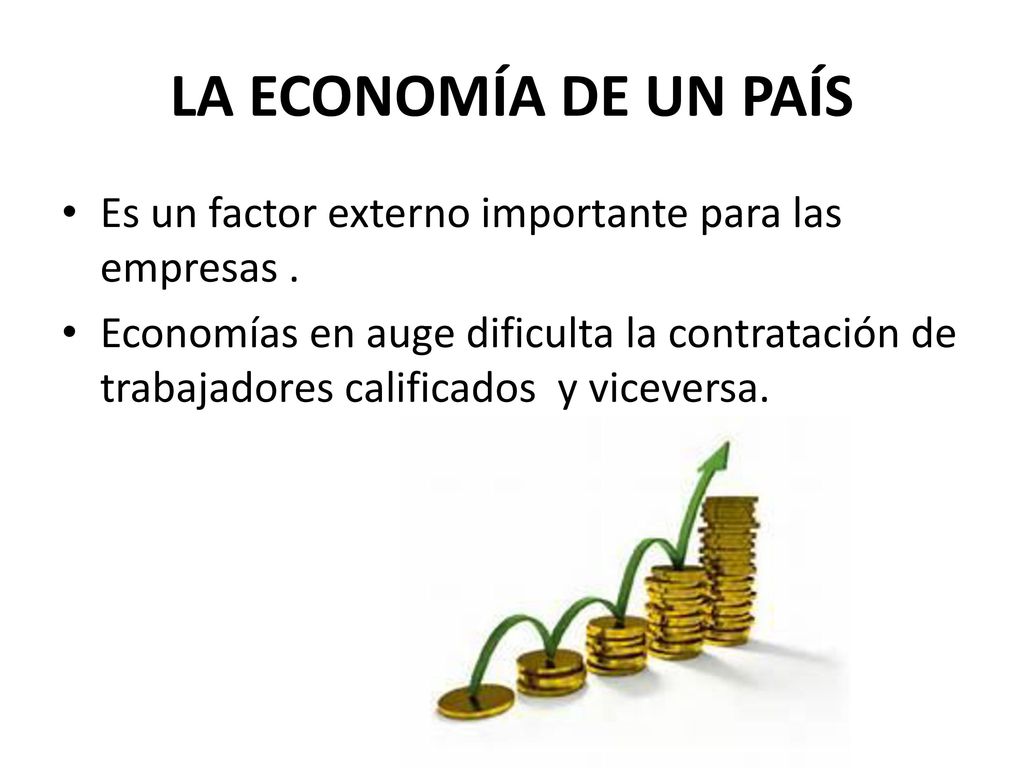 LA ECONOMÍA DE UN PAÍS

• Es un factor externo importante para las empresas .

• Economías en auge dificulta la contratación de trabajadores calificados y viceversa.